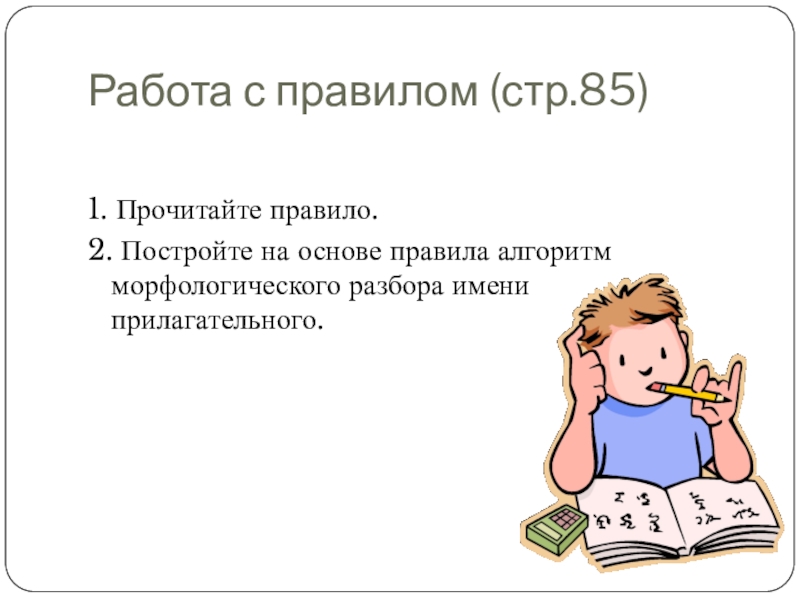 Работа с правилом (стр.85)

1. Прочитайте правило.

2. Постройте на основе правила алгоритм морфологического разбора имени прилагательного.